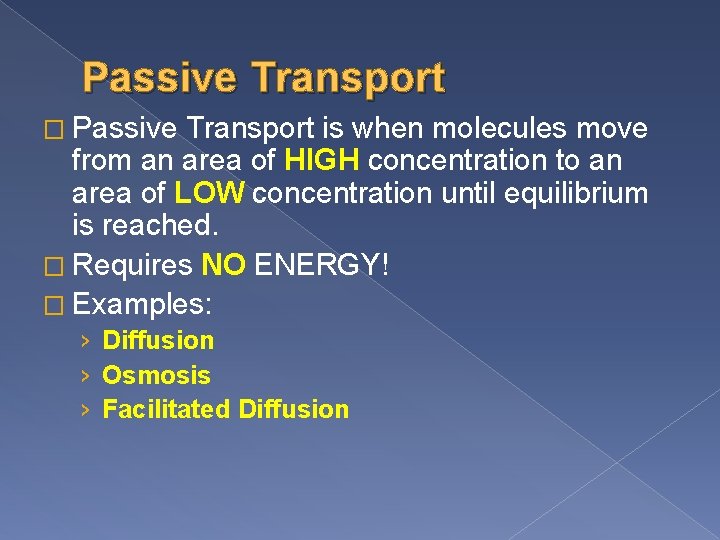 Passive Transport

□ Passive Transport is when molecules move from an area of HIGH concentration to an area of LOW concentration until equilibrium is reached.

□ Requires NO ENERGY!

□ Examples:
› Diffusion
› Osmosis
› Facilitated Diffusion